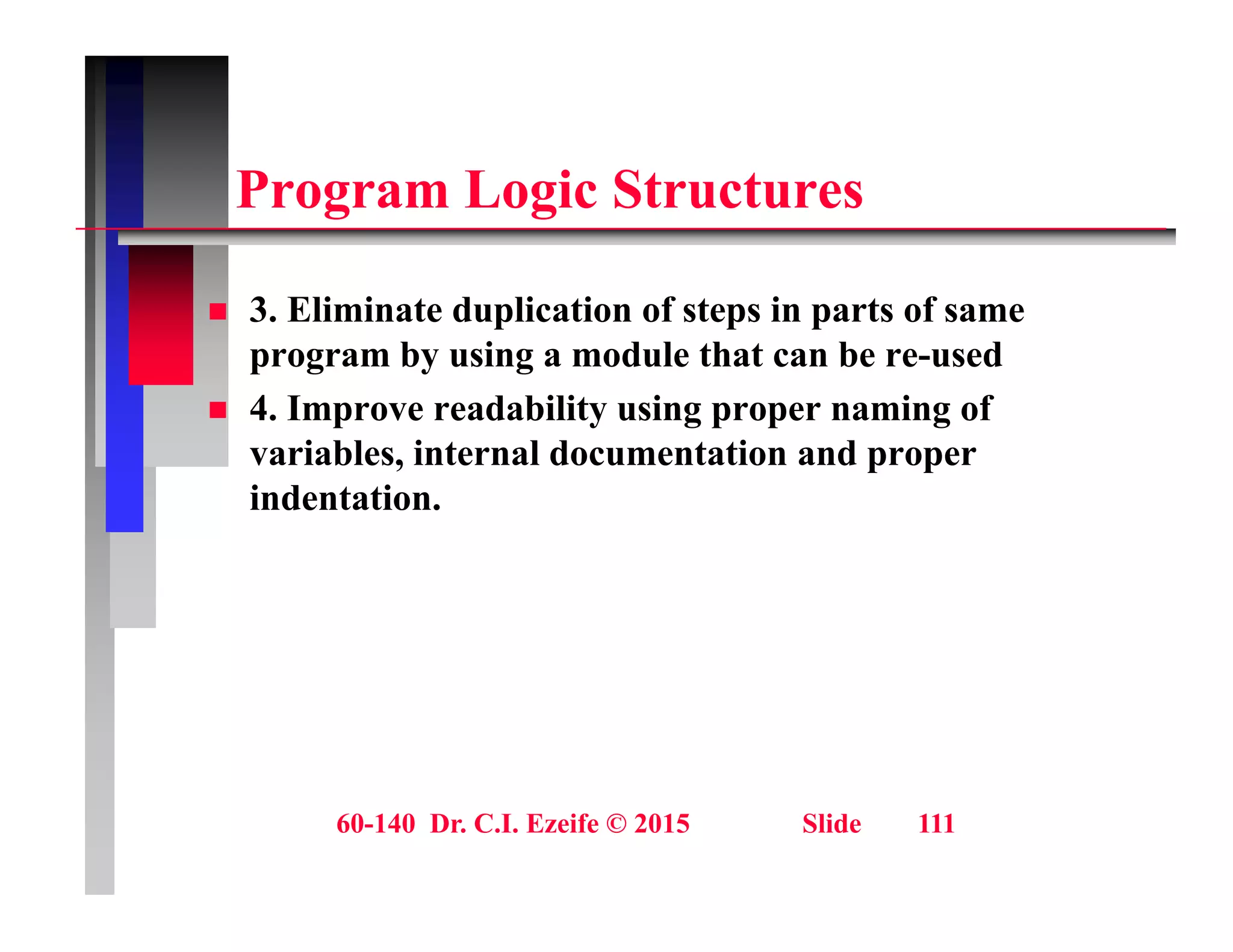 Program Logic Structures

3. Eliminate duplication of steps in parts of same program by using a module that can be re-used

4. Improve readability using proper naming of variables, internal documentation and proper indentation.

60-140 Dr. C.I. Ezeife © 2015 Slide 111